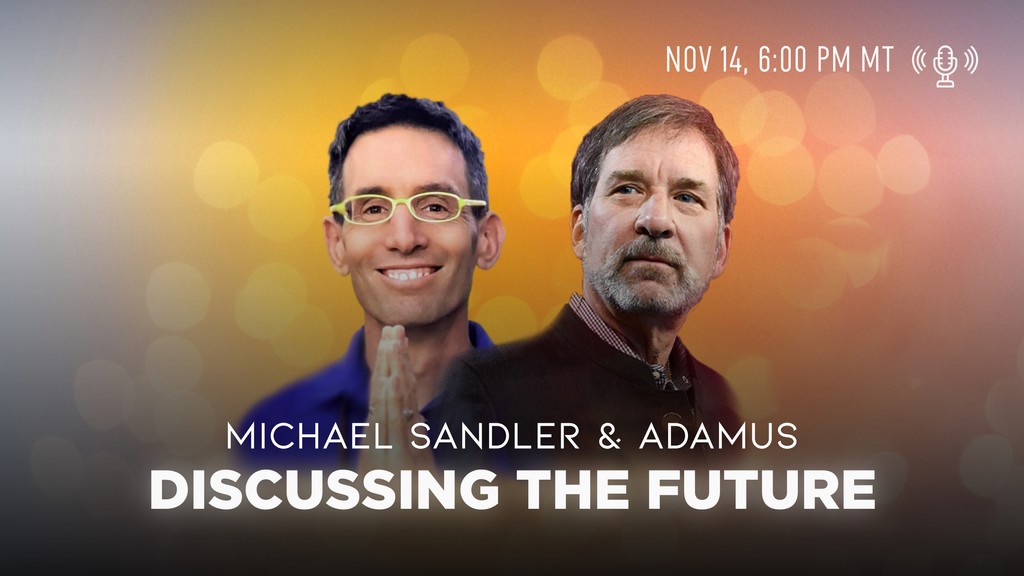 NOV 14, 6:00 PM MT

MICHAEL SANDLER & ADAMUS
DISCUSSING THE FUTURE